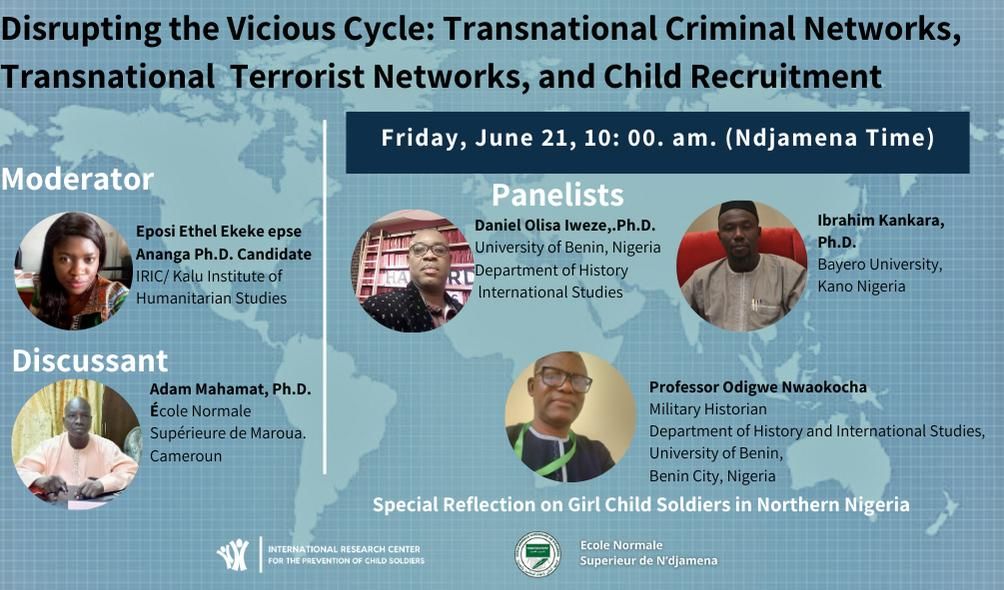 Disrupting the Vicious Cycle: Transnational Criminal Networks, Transnational Terrorist Networks, and Child Recruitment

Friday, June 21, 10: 00. am. (Ndjamena Time)

Moderator

Eposi Ethel Ekeke epse Ananga Ph.D. Candidate
IRIC/ Kalu Institute of Humanitarian Studies

Discussant

Adam Mahamat, Ph.D.
École Normale Supérieure de Maroua. Cameroun

Panelists

Daniel Olisa Iweze,.Ph.D.
University of Benin, Nigeria
Department of History
International Studies

Ibrahim Kankara, Ph.D.
Bayero University, Kano Nigeria

Professor Odigwe Nwaokocha
Military Historian
Department of History and International Studies,
University of Benin,
Benin City, Nigeria

Special Reflection on Girl Child Soldiers in Northern Nigeria

INTERNATIONAL RESEARCH CENTER FOR THE PREVENTION OF CHILD SOLDIERS

Ecole Normale Superieur de N'djamena